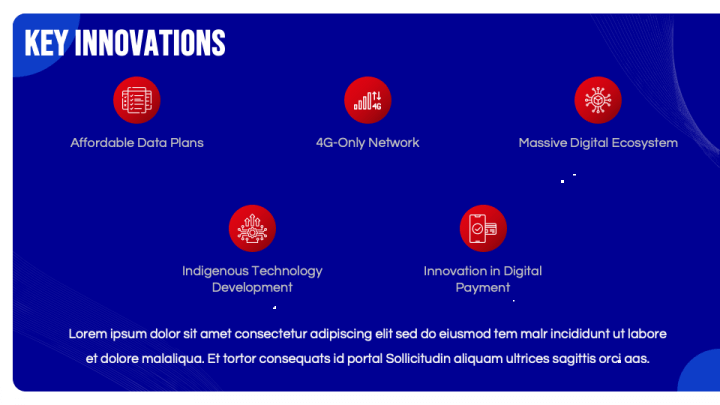 KEY INNOVATIONS

4G

Affordable Data Plans

4G-Only Network

Massive Digital Ecosystem

Indigenous Technology Development

Innovation in Digital Payment

Lorem ipsum dolor sit amet consectetur adipiscing elit sed do eiusmod tem malr incididunt ut labore et dolore malaliqua. Et tortor consequats id portal Sollicitudin aliquam ultrices sagittis orci aas.